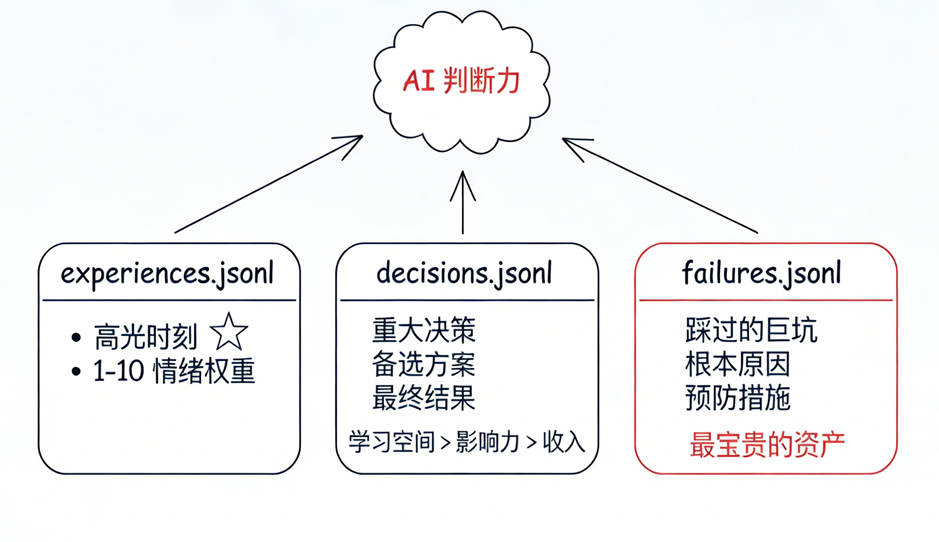 AI 判断力

experiences.jsonl

• 高光时刻 ☆
• 1-10 情绪权重

decisions.jsonl

重大决策
备选方案
最终结果

学习空间 > 影响力 > 收入

failures.jsonl

踩过的巨坑
根本原因
预防措施

最宝贵的资产